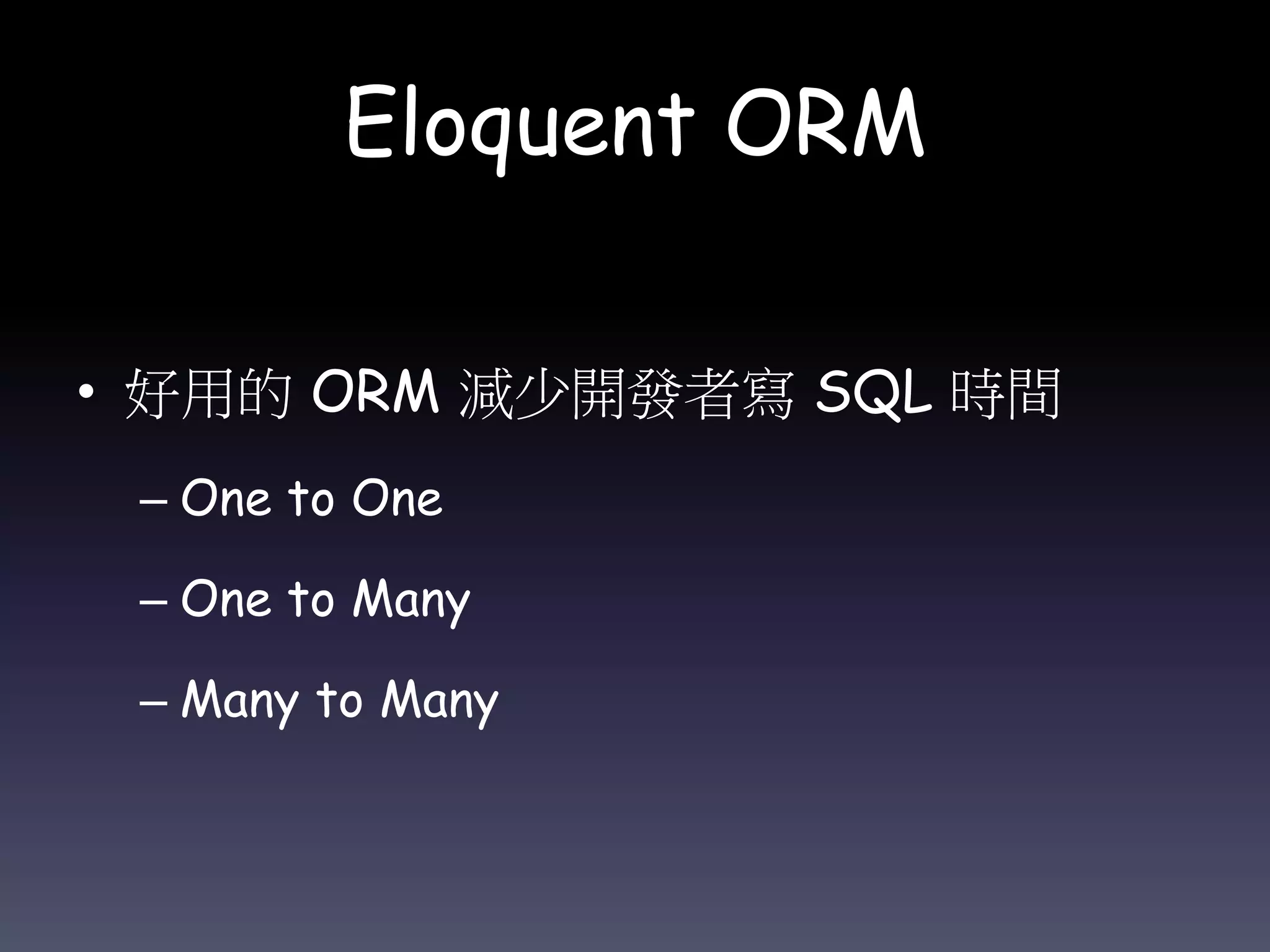 Eloquent ORM

• 好用的 ORM 減少開發者寫 SQL 時間

– One to One

– One to Many

– Many to Many